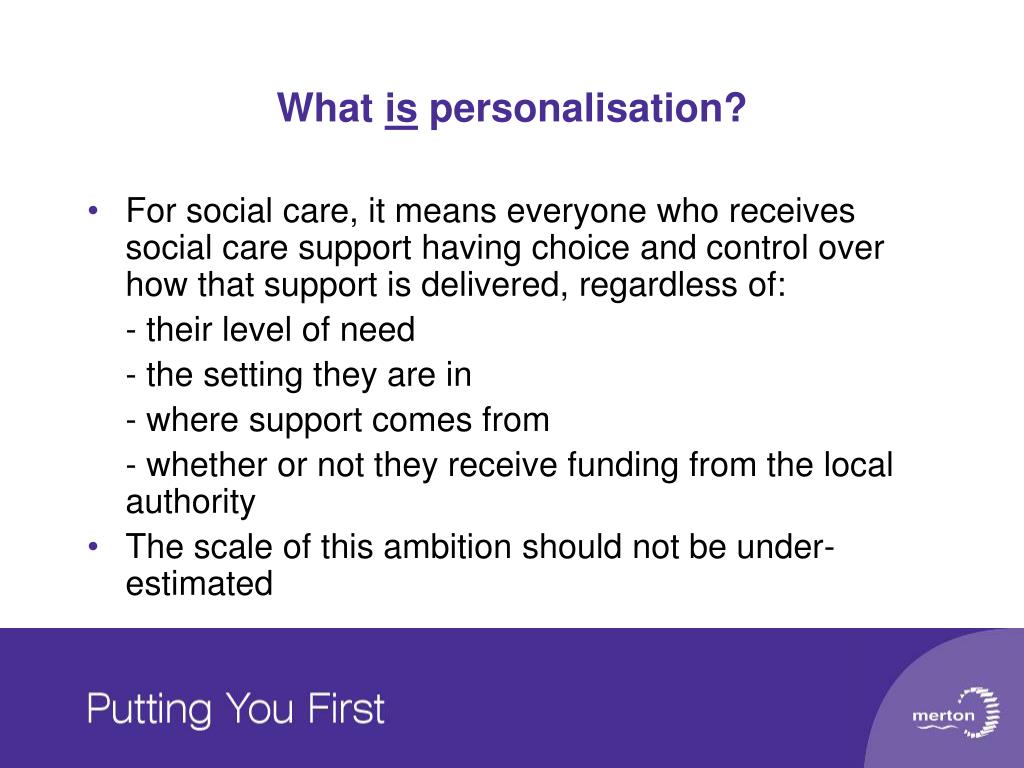 What is personalisation?

• For social care, it means everyone who receives social care support having choice and control over how that support is delivered, regardless of:

- their level of need

- the setting they are in

- where support comes from

- whether or not they receive funding from the local authority

• The scale of this ambition should not be under-estimated

Putting You First

merton